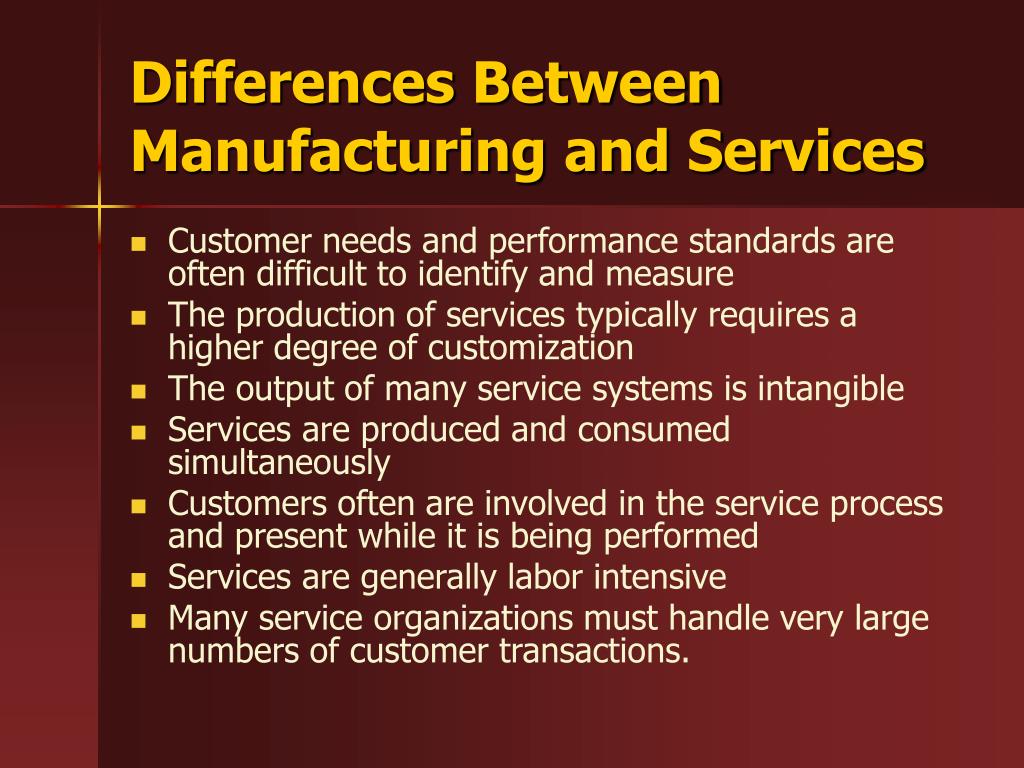 Differences Between Manufacturing and Services

- Customer needs and performance standards are often difficult to identify and measure
- The production of services typically requires a higher degree of customization
- The output of many service systems is intangible
- Services are produced and consumed simultaneously
- Customers often are involved in the service process and present while it is being performed
- Services are generally labor intensive
- Many service organizations must handle very large numbers of customer transactions.